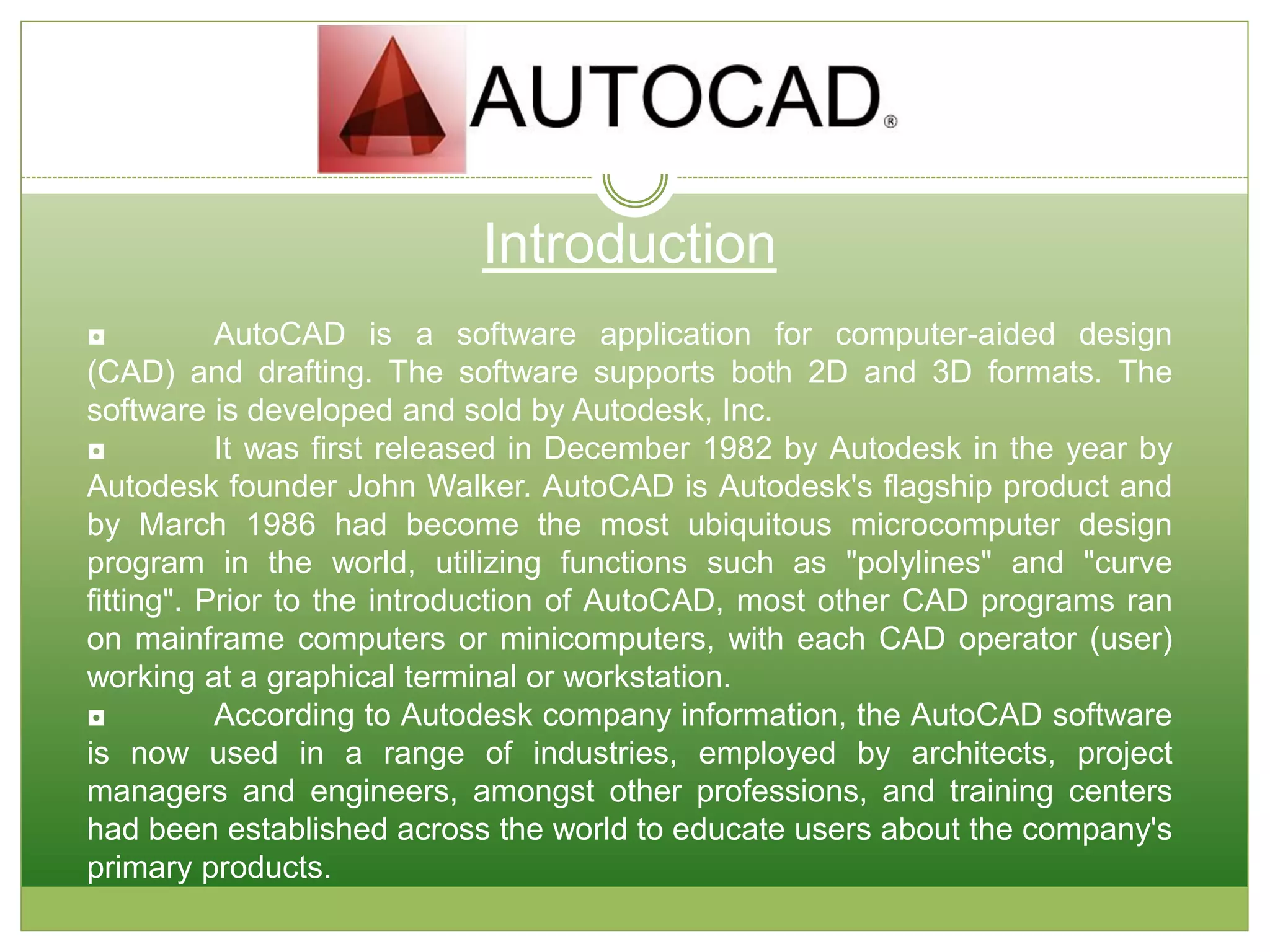 AUTOCAD®

Introduction

◘ AutoCAD is a software application for computer-aided design (CAD) and drafting. The software supports both 2D and 3D formats. The software is developed and sold by Autodesk, Inc.

◘ It was first released in December 1982 by Autodesk in the year by Autodesk founder John Walker. AutoCAD is Autodesk's flagship product and by March 1986 had become the most ubiquitous microcomputer design program in the world, utilizing functions such as "polylines" and "curve fitting". Prior to the introduction of AutoCAD, most other CAD programs ran on mainframe computers or minicomputers, with each CAD operator (user) working at a graphical terminal or workstation.

◘ According to Autodesk company information, the AutoCAD software is now used in a range of industries, employed by architects, project managers and engineers, amongst other professions, and training centers had been established across the world to educate users about the company's primary products.